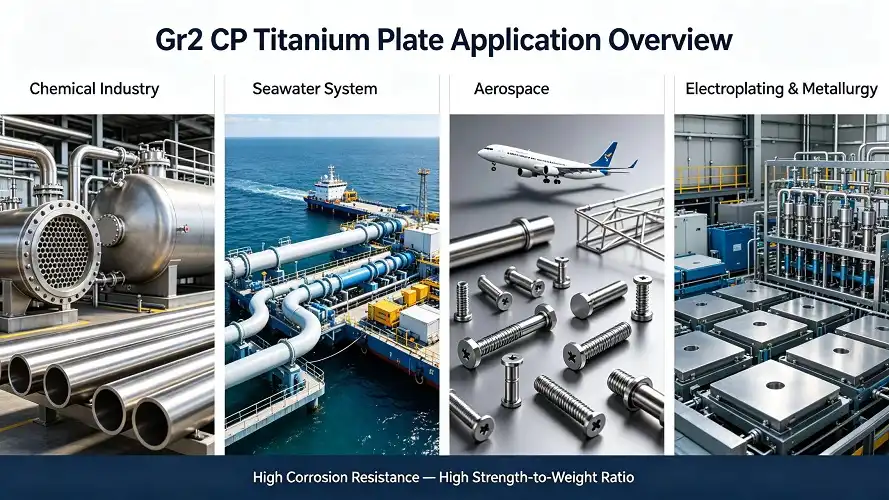 Gr2 CP Titanium Plate Application Overview

Chemical Industry

Seawater System

Aerospace

Electroplating & Metallurgy

High Corrosion Resistance — High Strength-to-Weight Ratio